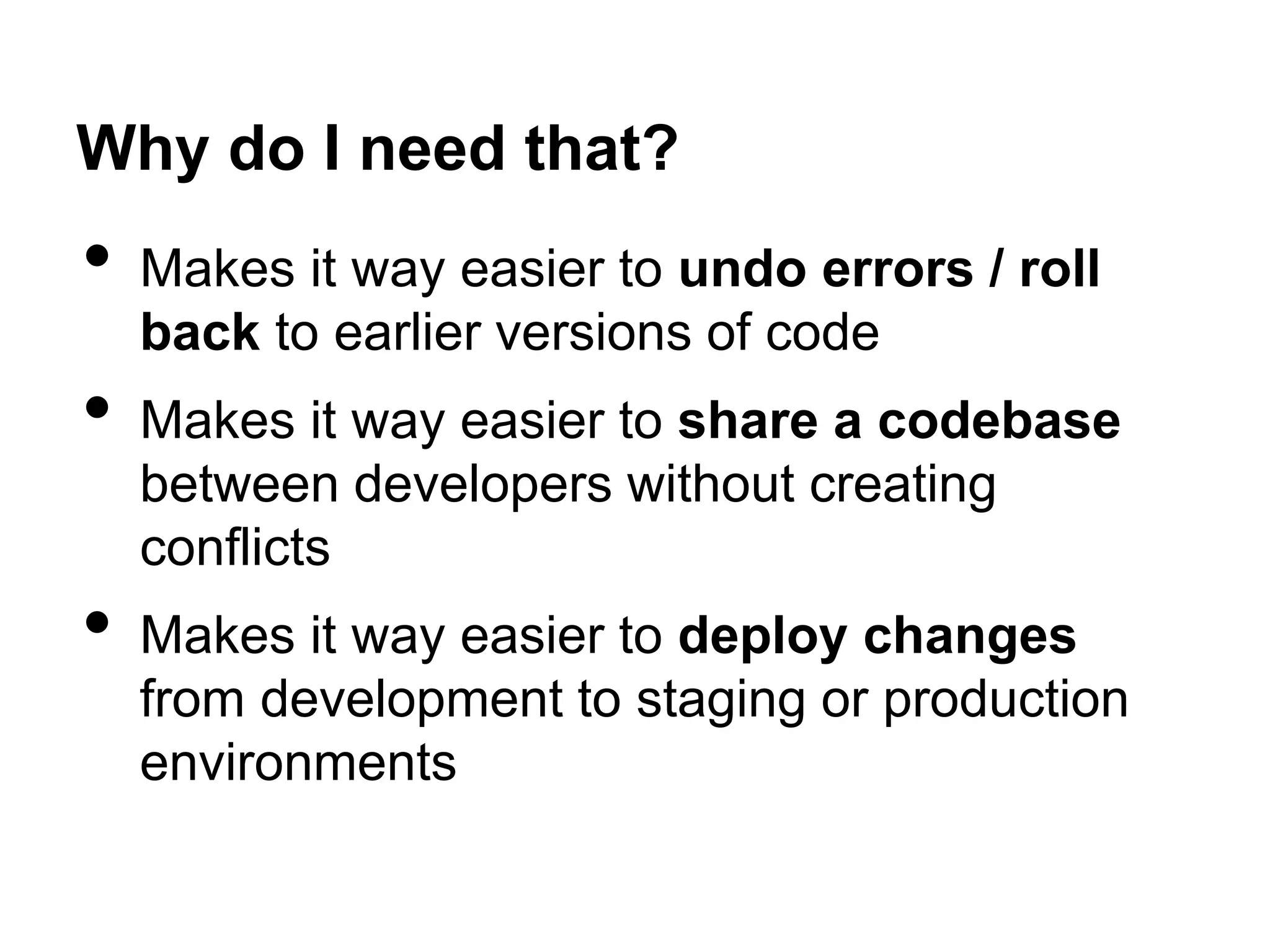 Why do I need that?

• Makes it way easier to undo errors / roll back to earlier versions of code

• Makes it way easier to share a codebase between developers without creating conflicts

• Makes it way easier to deploy changes from development to staging or production environments